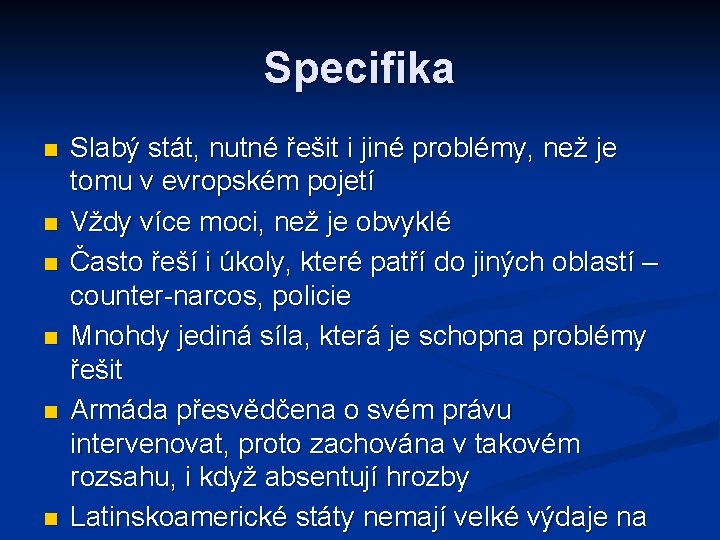 Specifika

- Slabý stát, nutné řešit i jiné problémy, než je tomu v evropském pojetí
- Vždy více moci, než je obvyklé
- Často řeší i úkoly, které patří do jiných oblastí – counter-narcos, policie
- Mnohdy jediná síla, která je schopna problémy řešit
- Armáda přesvědčena o svém právu intervenovat, proto zachována v takovém rozsahu, i když absentují hrozby
- Latinskoamerické státy nemají velké výdaje na